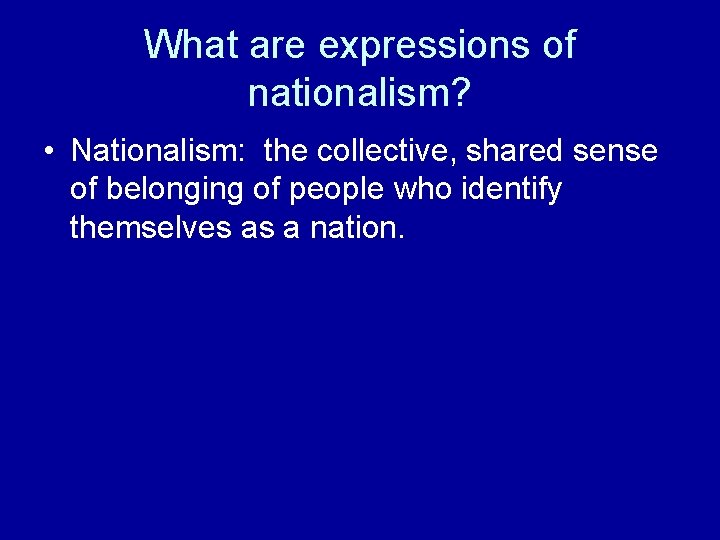 What are expressions of nationalism?

• Nationalism: the collective, shared sense of belonging of people who identify themselves as a nation.